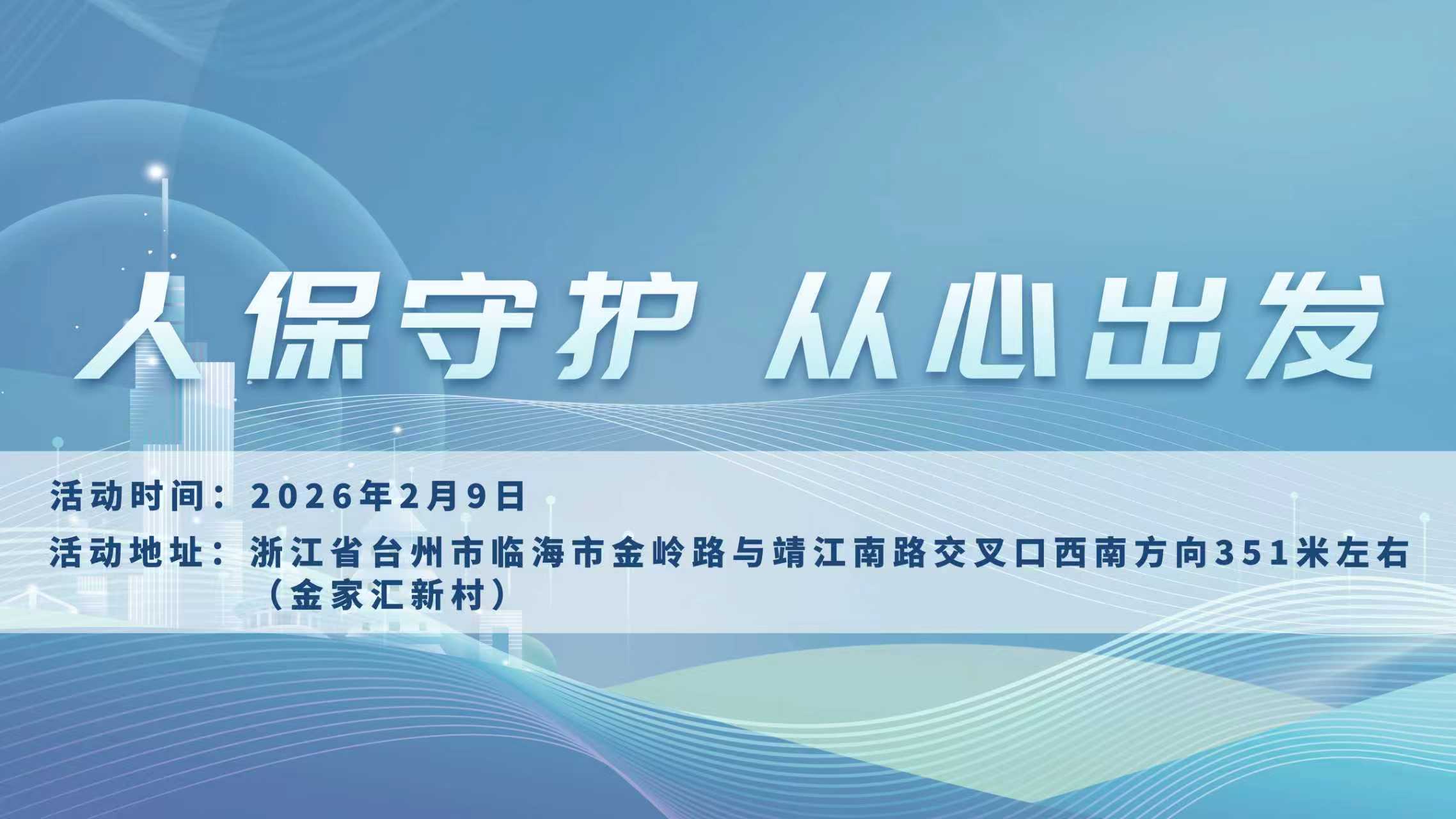 人保守护 从心出发

活动时间：2026年2月9日

活动地址：浙江省台州市临海市金岭路与靖江南路交叉口西南方向351米左右（金家汇新村）